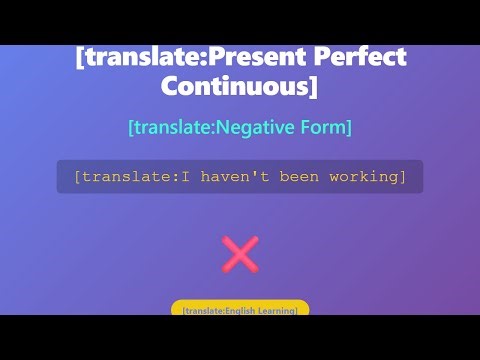 [translate:Present Perfect Continuous]

[translate:Negative Form]

[translate:I haven't been working]

[translate:English Learning]